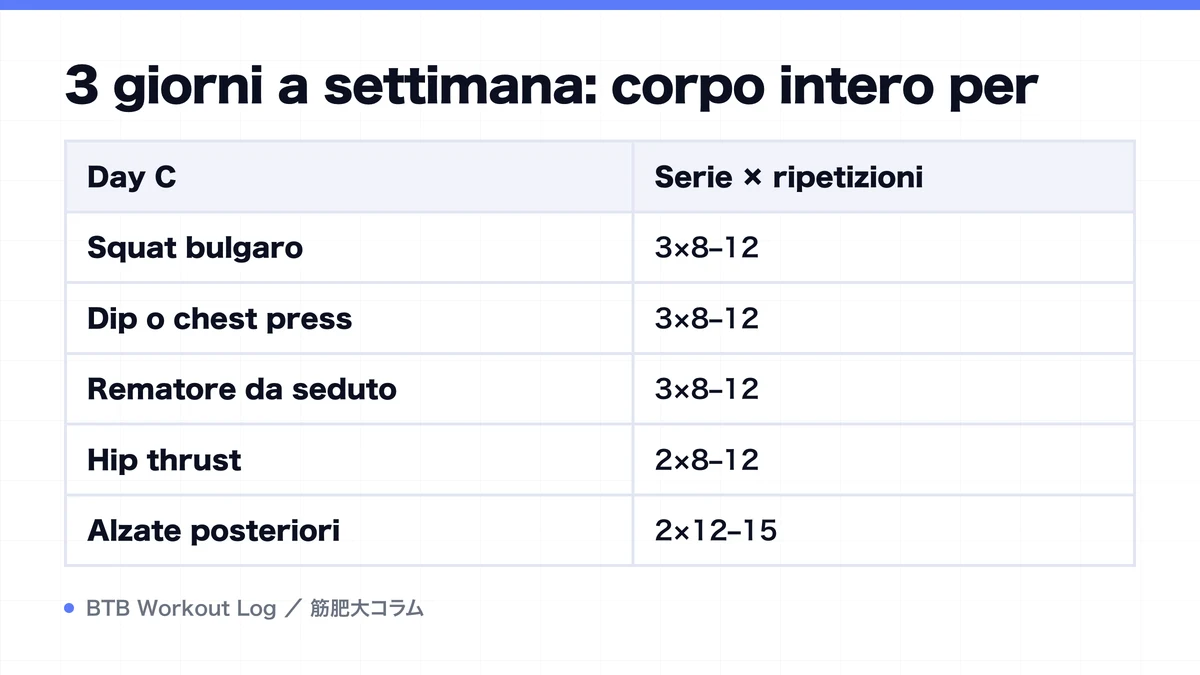 3 giorni a settimana: corpo intero per

| Day C | Serie × ripetizioni |
|---|---|
| Squat bulgaro | 3×8–12 |
| Dip o chest press | 3×8–12 |
| Rematore da seduto | 3×8–12 |
| Hip thrust | 2×8–12 |
| Alzate posteriori | 2×12–15 |

BTB Workout Log ／ 筋肥大コラム